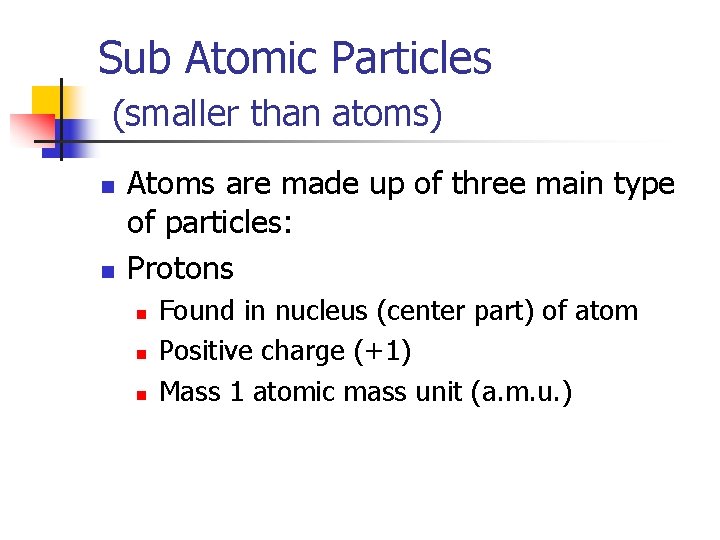 Sub Atomic Particles
(smaller than atoms)

- Atoms are made up of three main type of particles:
- Protons
  - Found in nucleus (center part) of atom
  - Positive charge (+1)
  - Mass 1 atomic mass unit (a.m.u.)